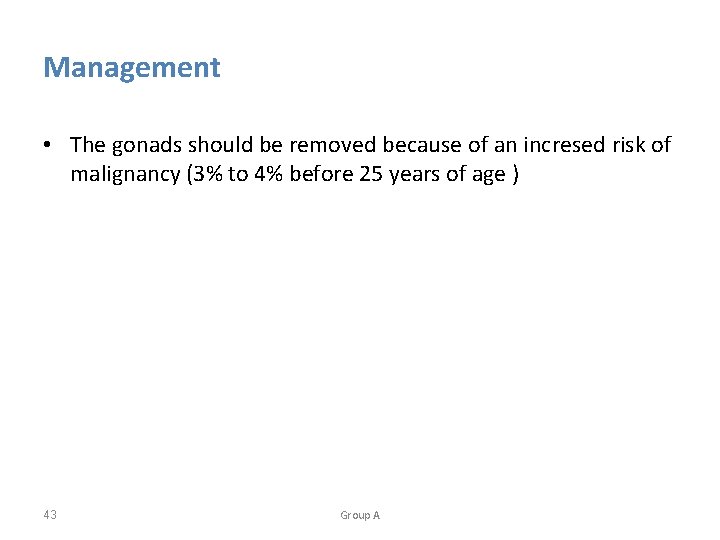 Management

• The gonads should be removed because of an incresed risk of malignancy (3% to 4% before 25 years of age )

43

Group A